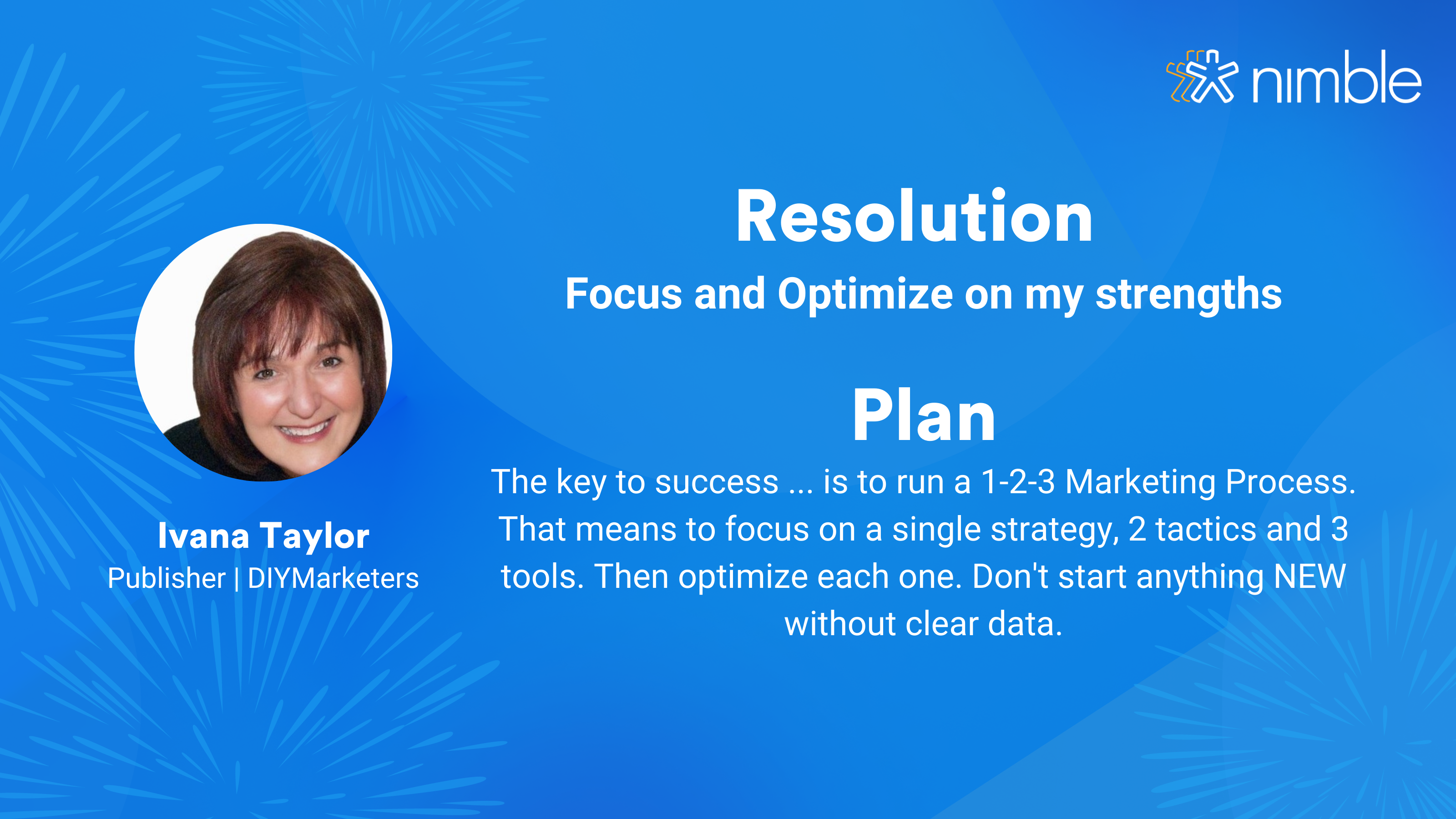 nimble

Resolution

Focus and Optimize on my strengths

Plan

The key to success ... is to run a 1-2-3 Marketing Process. That means to focus on a single strategy, 2 tactics and 3 tools. Then optimize each one. Don't start anything NEW without clear data.

Ivana Taylor
Publisher | DIYMarketers